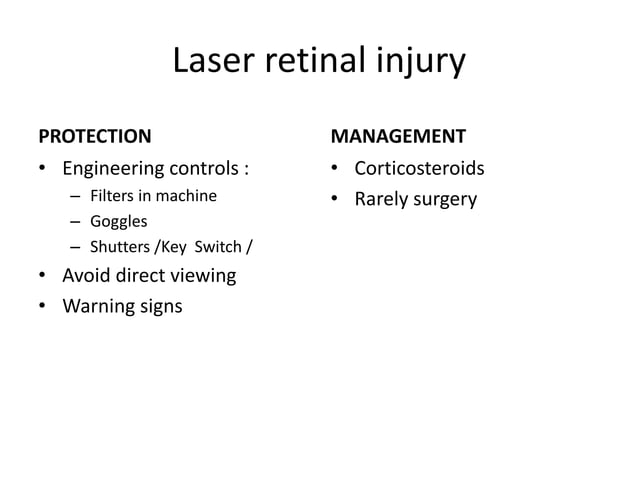 Laser retinal injury

PROTECTION

• Engineering controls :
  – Filters in machine
  – Goggles
  – Shutters /Key Switch /
• Avoid direct viewing
• Warning signs

MANAGEMENT

• Corticosteroids
• Rarely surgery